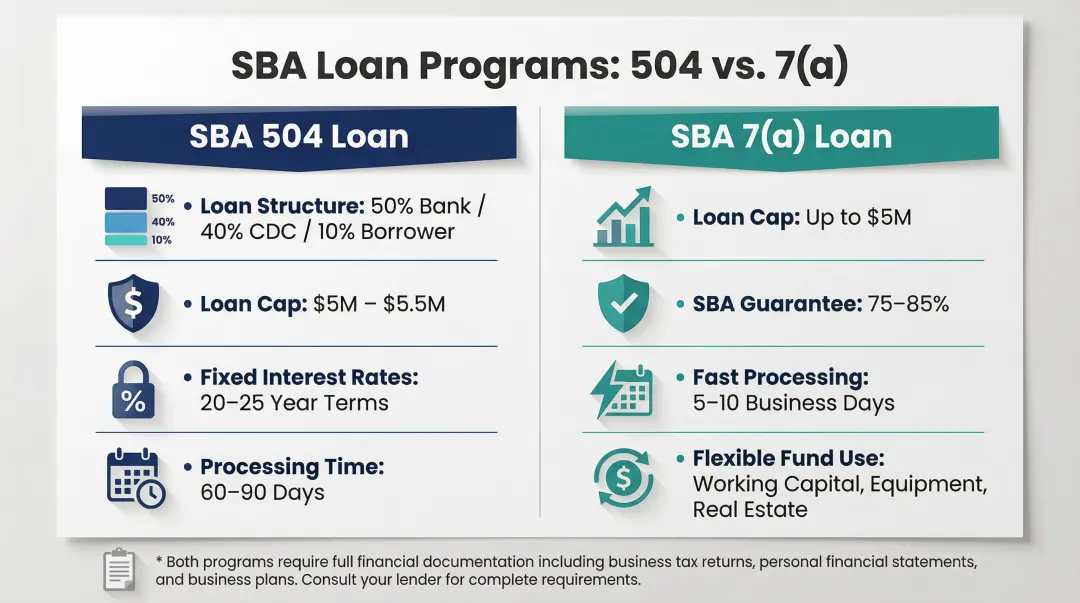 SBA Loan Programs: 504 vs. 7(a)

SBA 504 Loan

50%
40%
10%

• Loan Structure: 50% Bank / 40% CDC / 10% Borrower

$

• Loan Cap: $5M – $5.5M

%

• Fixed Interest Rates: 20–25 Year Terms

• Processing Time: 60–90 Days

SBA 7(a) Loan

• Loan Cap: Up to $5M

• SBA Guarantee: 75–85%

• Fast Processing: 5–10 Business Days

$

• Flexible Fund Use: Working Capital, Equipment, Real Estate

* Both programs require full financial documentation including business tax returns, personal financial statements, and business plans. Consult your lender for complete requirements.